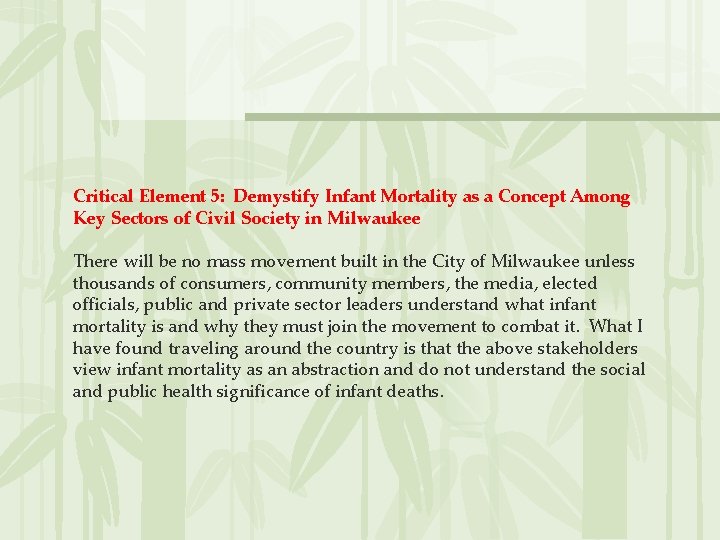 Critical Element 5: Demystify Infant Mortality as a Concept Among Key Sectors of Civil Society in Milwaukee

There will be no mass movement built in the City of Milwaukee unless thousands of consumers, community members, the media, elected officials, public and private sector leaders understand what infant mortality is and why they must join the movement to combat it. What I have found traveling around the country is that the above stakeholders view infant mortality as an abstraction and do not understand the social and public health significance of infant deaths.